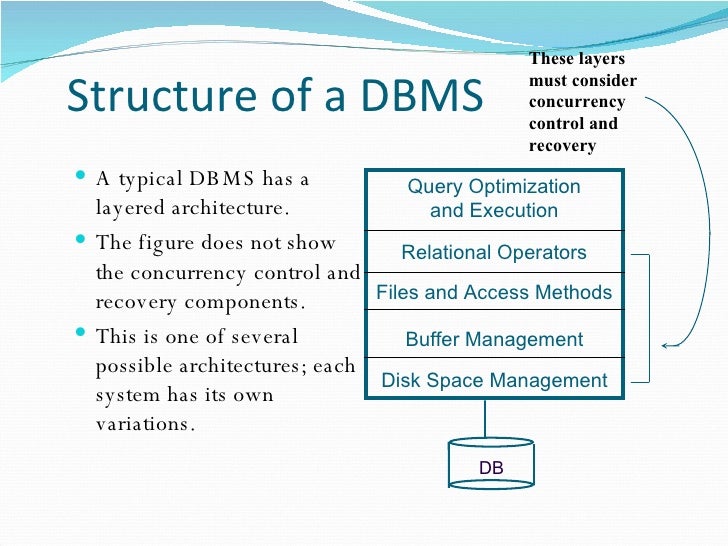 Structure of a DBMS

These layers must consider concurrency control and recovery

- A typical DBMS has a layered architecture.
- The figure does not show the concurrency control and recovery components.
- This is one of several possible architectures; each system has its own variations.

Query Optimization and Execution

Relational Operators

Files and Access Methods

Buffer Management

Disk Space Management

DB